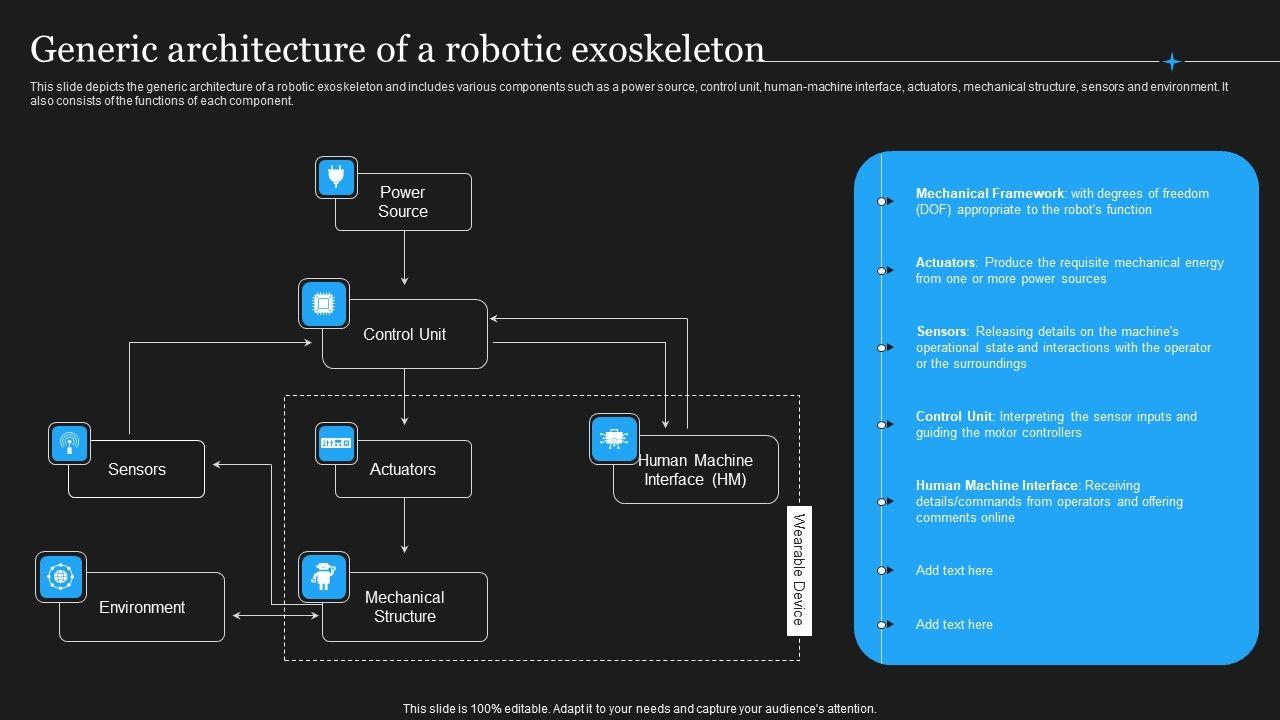 Generic architecture of a robotic exoskeleton

This slide depicts the generic architecture of a robotic exoskeleton and includes various components such as a power source, control unit, human-machine interface, actuators, mechanical structure, sensors and environment. It also consists of the functions of each component.

Power Source

Control Unit

Sensors

Actuators

Human Machine Interface (HM)

Environment

Mechanical Structure

Wearable Device

Mechanical Framework: with degrees of freedom (DOF) appropriate to the robot's function

Actuators: Produce the requisite mechanical energy from one or more power sources

Sensors: Releasing details on the machine's operational state and interactions with the operator or the surroundings

Control Unit: Interpreting the sensor inputs and guiding the motor controllers

Human Machine Interface: Receiving details/commands from operators and offering comments online

Add text here

Add text here

This slide is 100% editable. Adapt it to your needs and capture your audience's attention.